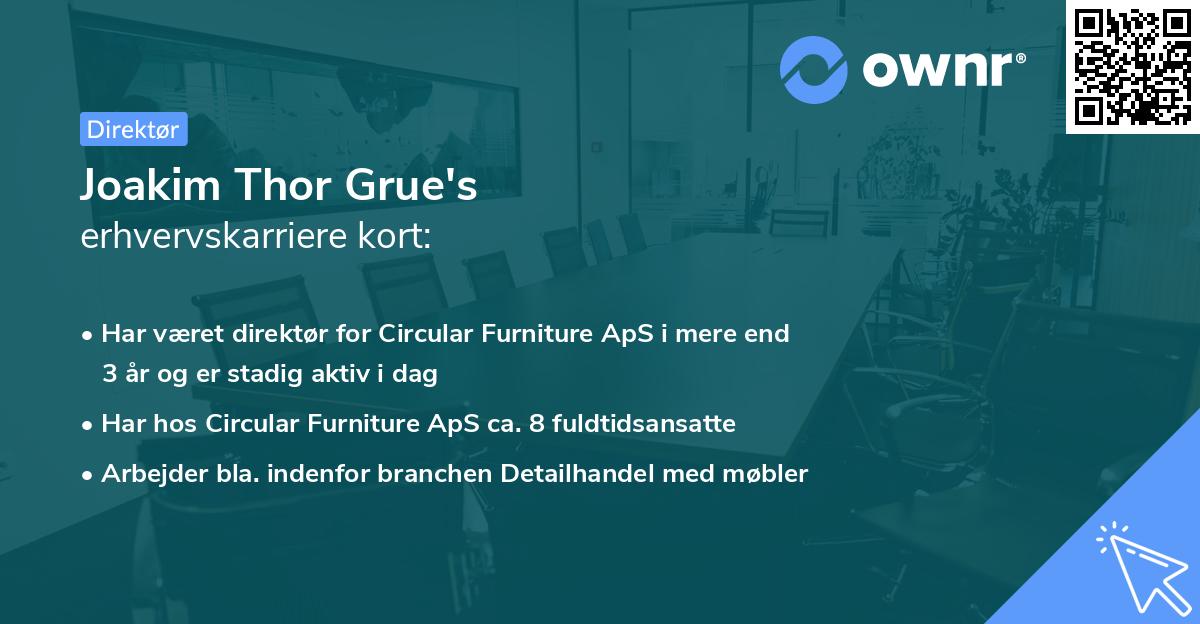 ownr®

Direktør

Joakim Thor Grue's
erhvervskarriere kort:

• Har været direktør for Circular Furniture ApS i mere end 3 år og er stadig aktiv i dag
• Har hos Circular Furniture ApS ca. 8 fuldtidsansatte
• Arbejder bla. indenfor branchen Detailhandel med møbler